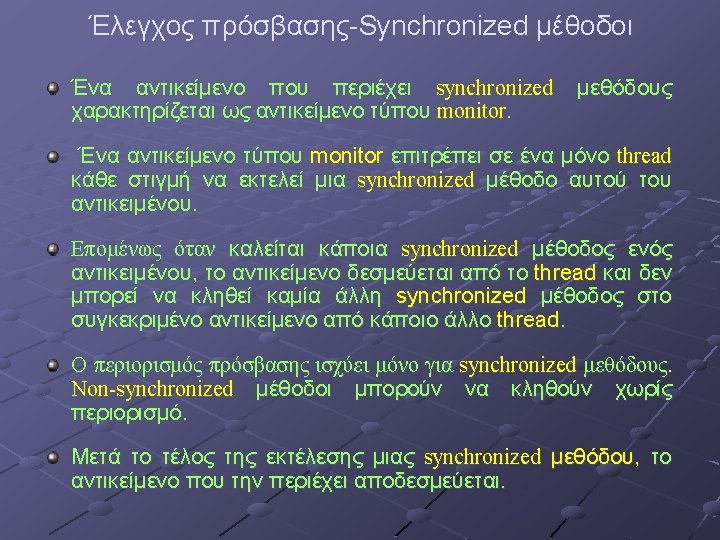 Έλεγχος πρόσβασης-Synchronized μέθοδοι

Ένα αντικείμενο που περιέχει synchronized μεθόδους χαρακτηρίζεται ως αντικείμενο τύπου monitor.

Ένα αντικείμενο τύπου monitor επιτρέπει σε ένα μόνο thread κάθε στιγμή να εκτελεί μια synchronized μέθοδο αυτού του αντικειμένου.

Επομένως όταν καλείται κάποια synchronized μέθοδος ενός αντικειμένου, το αντικείμενο δεσμεύεται από το thread και δεν μπορεί να κληθεί καμία άλλη synchronized μέθοδος στο συγκεκριμένο αντικείμενο από κάποιο άλλο thread.

Ο περιορισμός πρόσβασης ισχύει μόνο για synchronized μεθόδους. Non-synchronized μέθοδοι μπορούν να κληθούν χωρίς περιορισμό.

Μετά το τέλος της εκτέλεσης μιας synchronized μεθόδου, το αντικείμενο που την περιέχει αποδεσμεύεται.